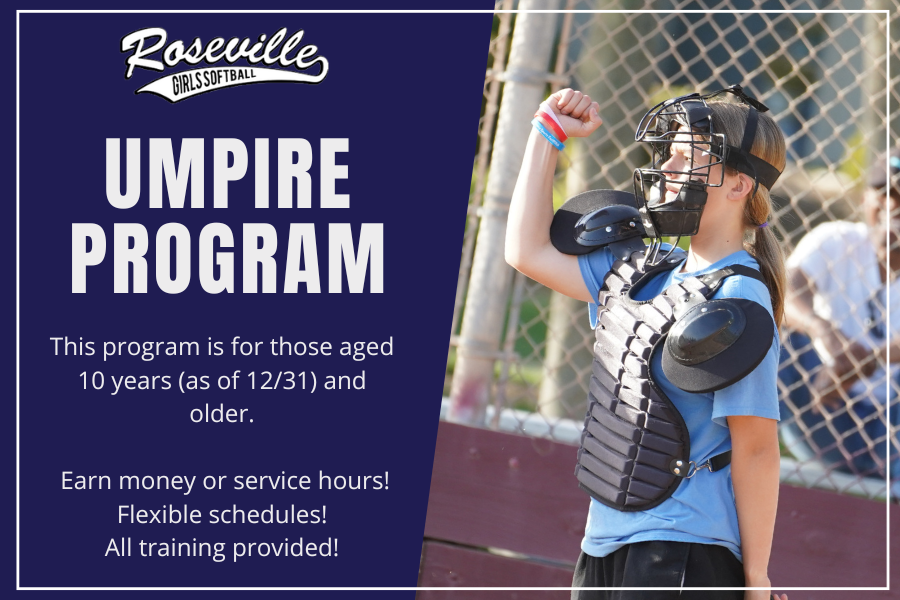 Roseville
GIRLS SOFTBALL

UMPIRE PROGRAM

This program is for those aged 10 years (as of 12/31) and older.

Earn money or service hours!
Flexible schedules!
All training provided!